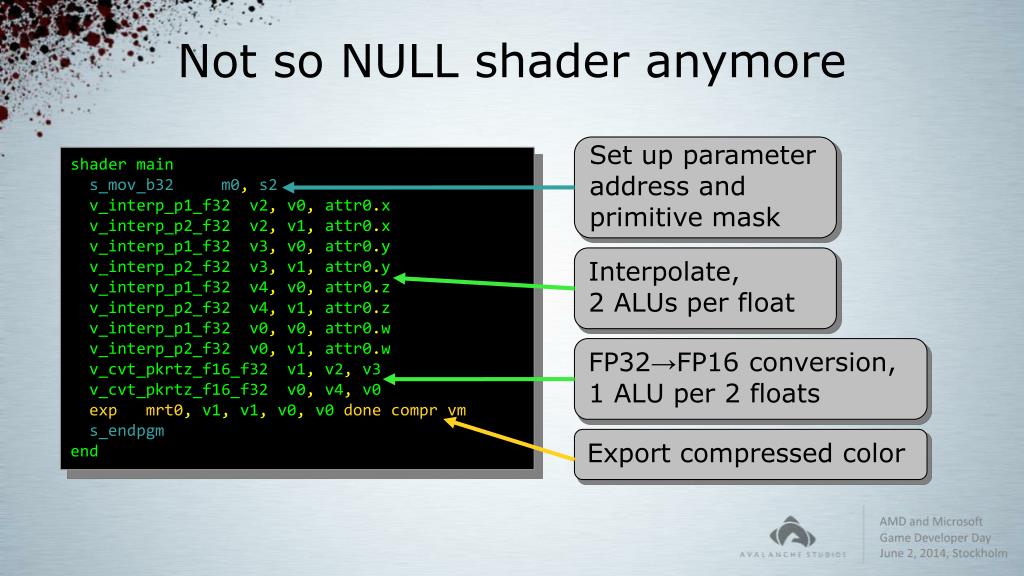 Not so NULL shader anymore

shader main
  s_mov_b32      m0, s2
  v_interp_p1_f32  v2, v0, attr0.x
  v_interp_p2_f32  v2, v1, attr0.x
  v_interp_p1_f32  v3, v0, attr0.y
  v_interp_p2_f32  v3, v1, attr0.y
  v_interp_p1_f32  v4, v0, attr0.z
  v_interp_p2_f32  v4, v1, attr0.z
  v_interp_p1_f32  v0, v0, attr0.w
  v_interp_p2_f32  v0, v1, attr0.w
  v_cvt_pkrtz_f16_f32  v1, v2, v3
  v_cvt_pkrtz_f16_f32  v0, v4, v0
  exp   mrt0, v1, v1, v0, v0 done compr vm
  s_endpgm
end

Set up parameter address and primitive mask

Interpolate, 2 ALUs per float

FP32→FP16 conversion, 1 ALU per 2 floats

Export compressed color

AVALANCHE STUDIOS

AMD and Microsoft Game Developer Day June 2, 2014, Stockholm